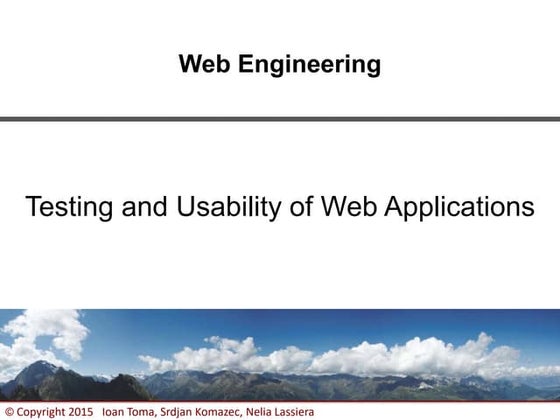 Web Engineering

Testing and Usability of Web Applications

© Copyright 2015 Ioan Toma, Srdjan Komazec, Nelia Lassiera